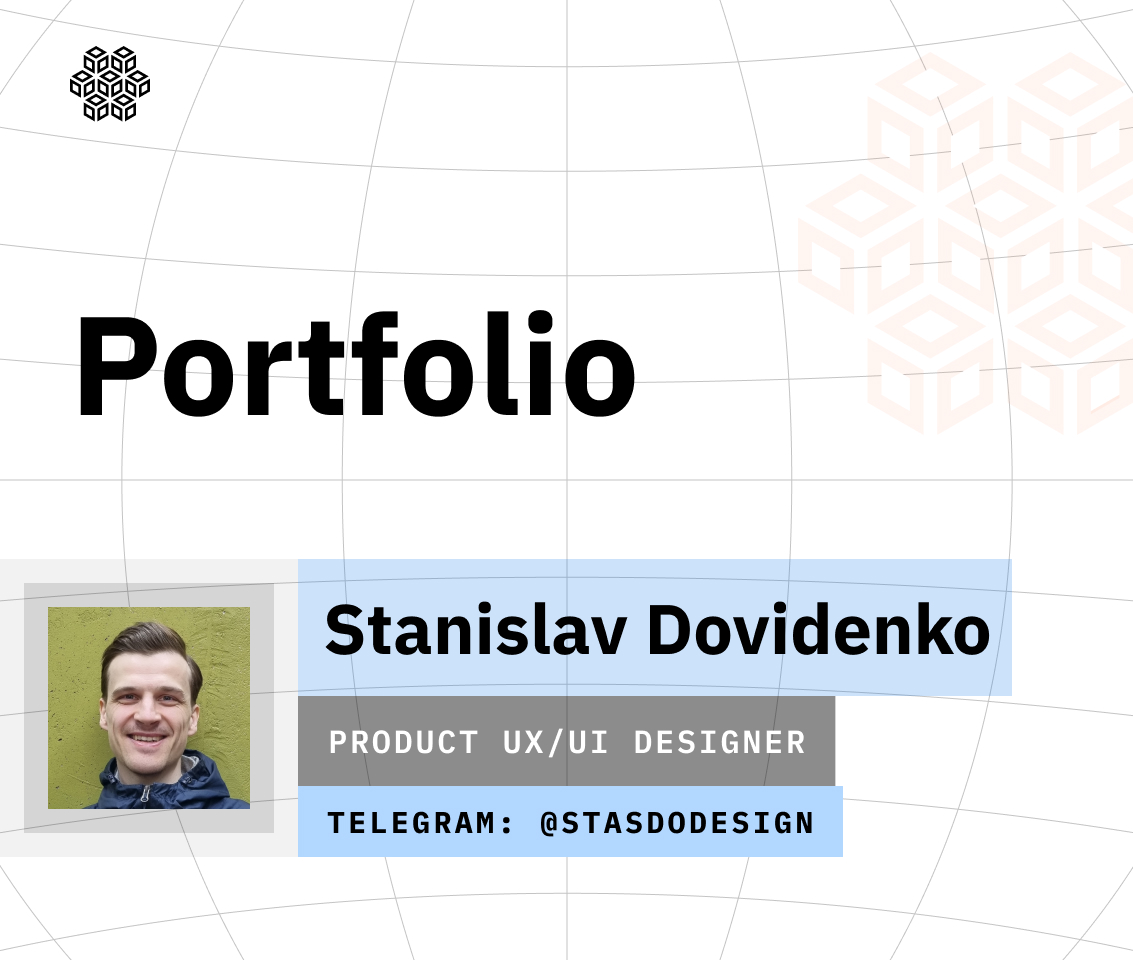 Portfolio

Stanislav Dovidenko

PRODUCT UX/UI DESIGNER

TELEGRAM: @STASDODESIGN